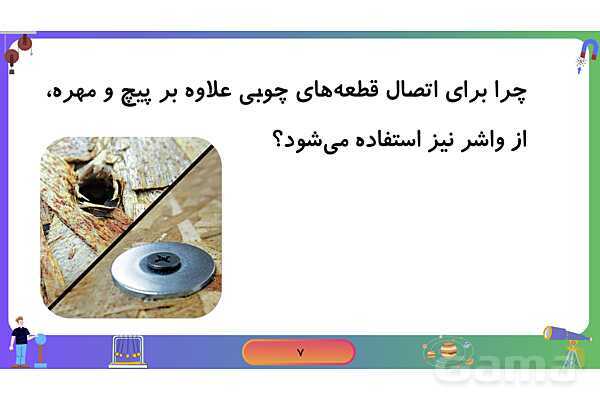 چرا برای اتصال قطعه‌های چوبی علاوه بر پیچ و مهره، از واشر نیز استفاده می‌شود؟

۷

Gama